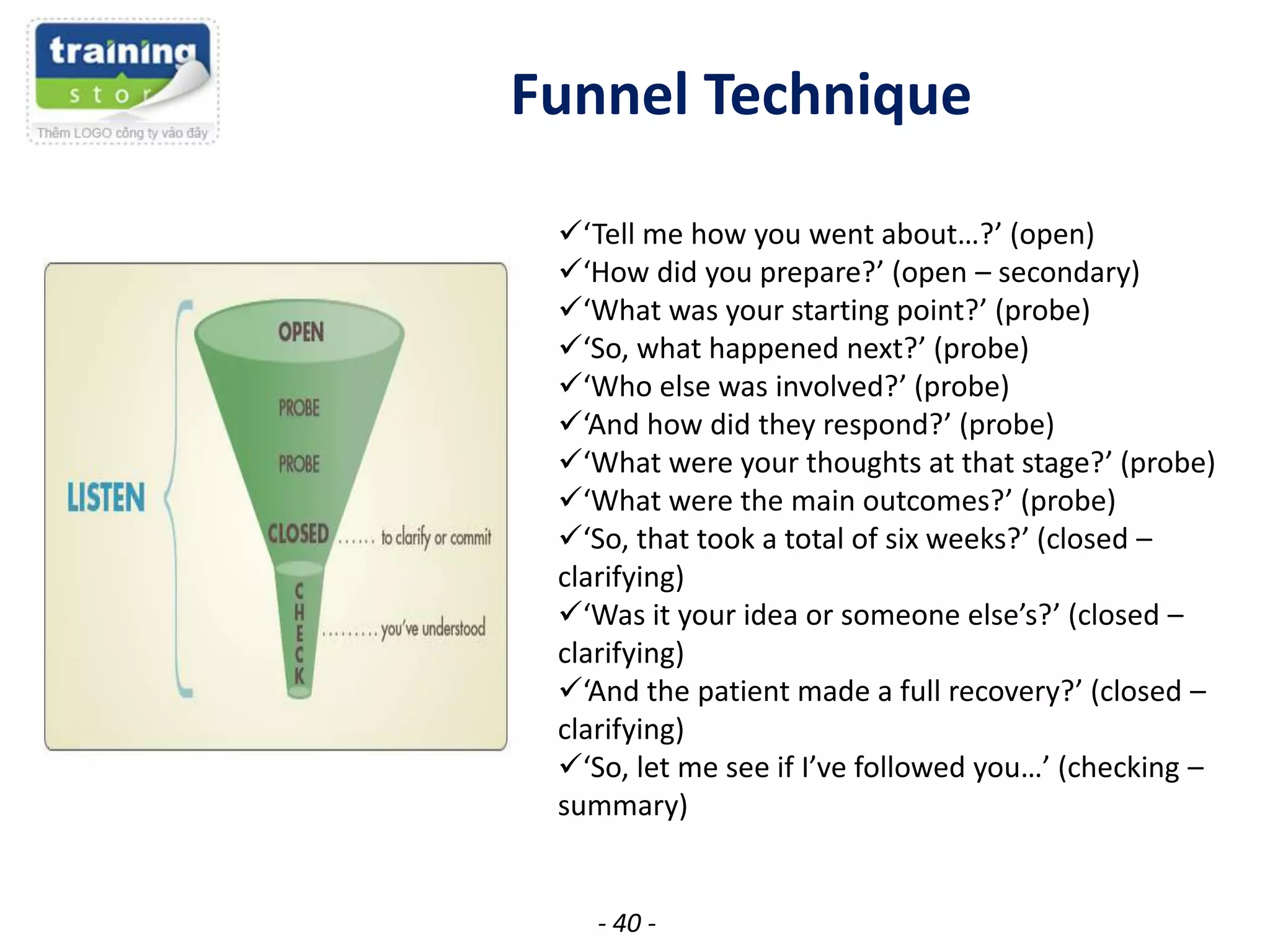 training
stor

Thêm LOGO công ty vào đây

Funnel Technique

LISTEN

OPEN

PROBE

PROBE

CLOSED …… to clarify or commit

CHECK ……… you've understood

✓'Tell me how you went about…?' (open)
✓'How did you prepare?' (open – secondary)
✓'What was your starting point?' (probe)
✓'So, what happened next?' (probe)
✓'Who else was involved?' (probe)
✓'And how did they respond?' (probe)
✓'What were your thoughts at that stage?' (probe)
✓'What were the main outcomes?' (probe)
✓'So, that took a total of six weeks?' (closed – clarifying)
✓'Was it your idea or someone else's?' (closed – clarifying)
✓'And the patient made a full recovery?' (closed – clarifying)
✓'So, let me see if I've followed you…' (checking – summary)

- 40 -